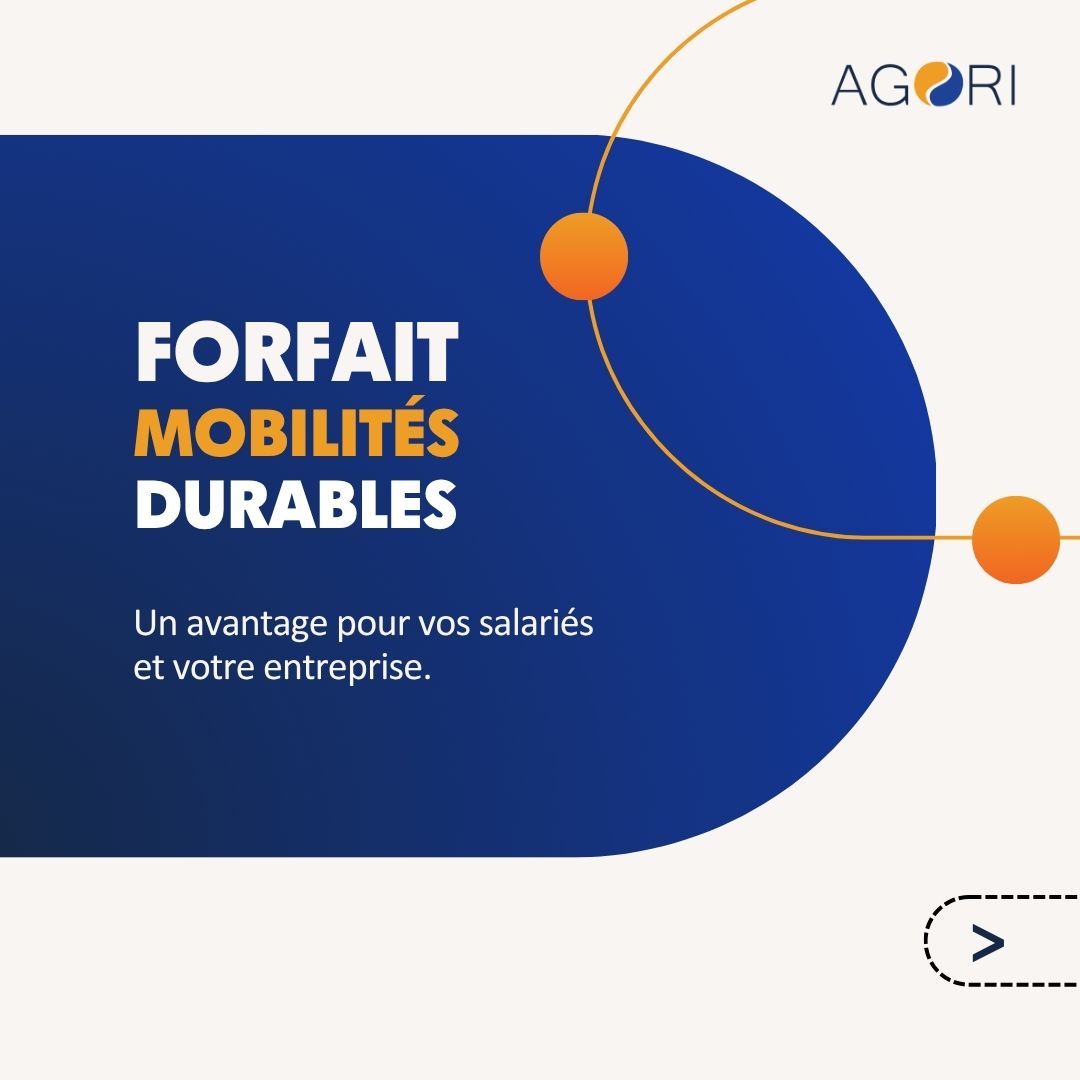 AGORI

FORFAIT MOBILITÉS DURABLES

Un avantage pour vos salariés et votre entreprise.

>